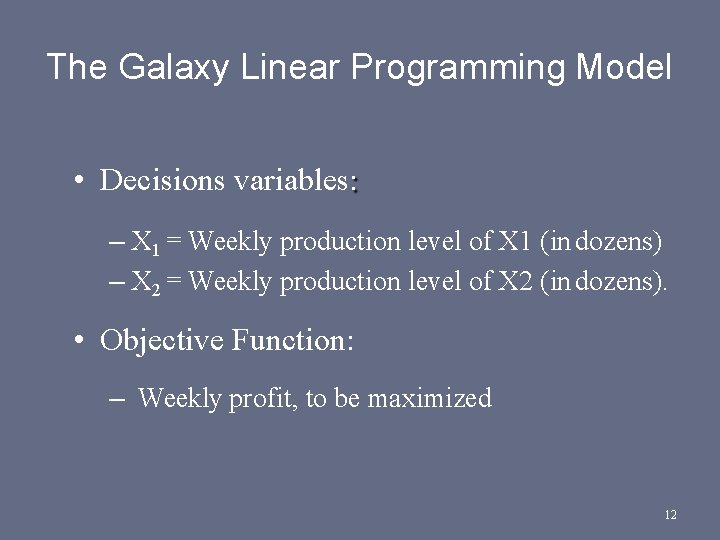 The Galaxy Linear Programming Model

• Decisions variables:

– $X_1$ = Weekly production level of X1 (in dozens)
– $X_2$ = Weekly production level of X2 (in dozens).

• Objective Function:

– Weekly profit, to be maximized

12